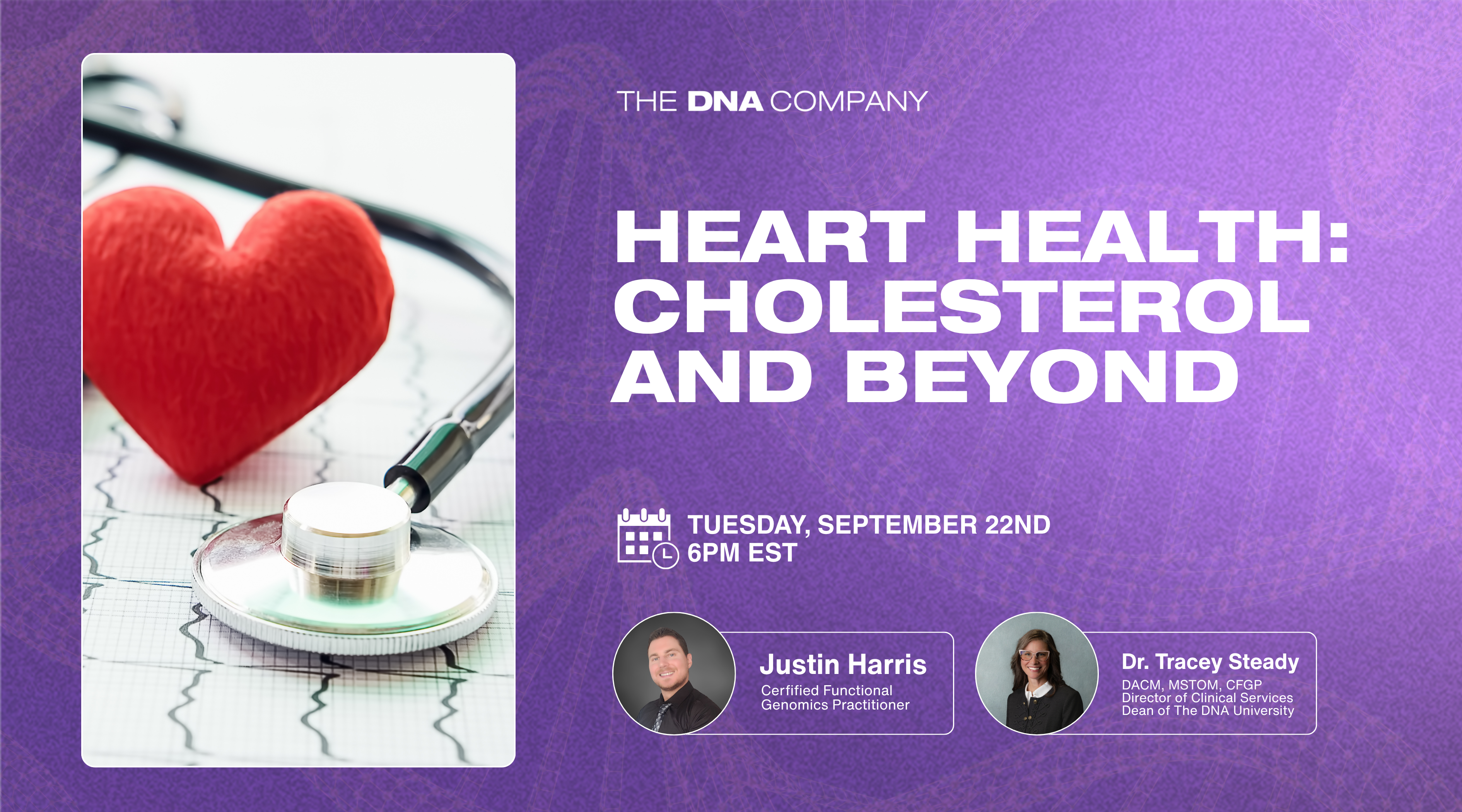 THE DNA COMPANY

HEART HEALTH: CHOLESTEROL AND BEYOND

TUESDAY, SEPTEMBER 22ND
6PM EST

Justin Harris
Cerfified Functional Genomics Practitioner

Dr. Tracey Steady
DACM, MSTOM, CFGP
Director of Clinical Services
Dean of The DNA University